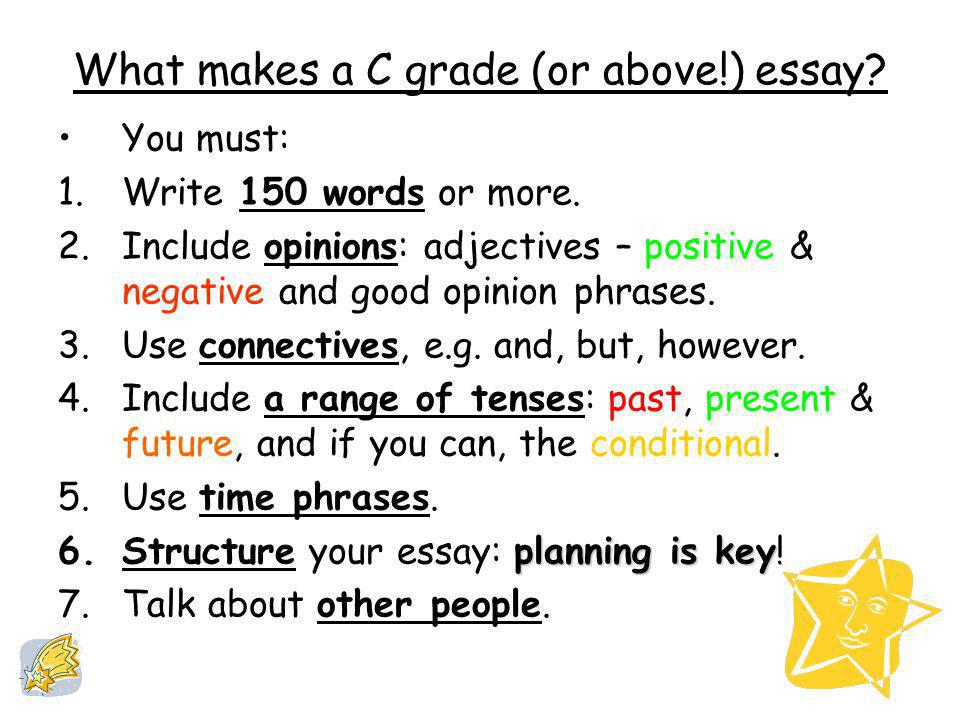 What makes a C grade (or above!) essay?

• You must:

1. Write 150 words or more.
2. Include opinions: adjectives – positive & negative and good opinion phrases.
3. Use connectives, e.g. and, but, however.
4. Include a range of tenses: past, present & future, and if you can, the conditional.
5. Use time phrases.
6. Structure your essay: planning is key!
7. Talk about other people.